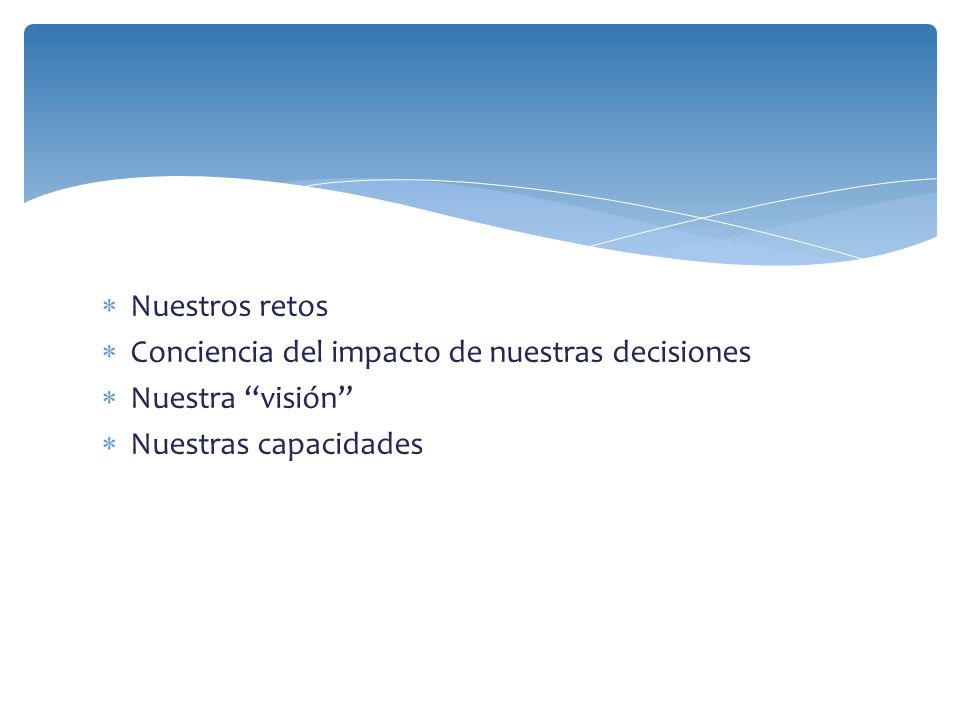 * Nuestros retos
* Conciencia del impacto de nuestras decisiones
* Nuestra “visión”
* Nuestras capacidades